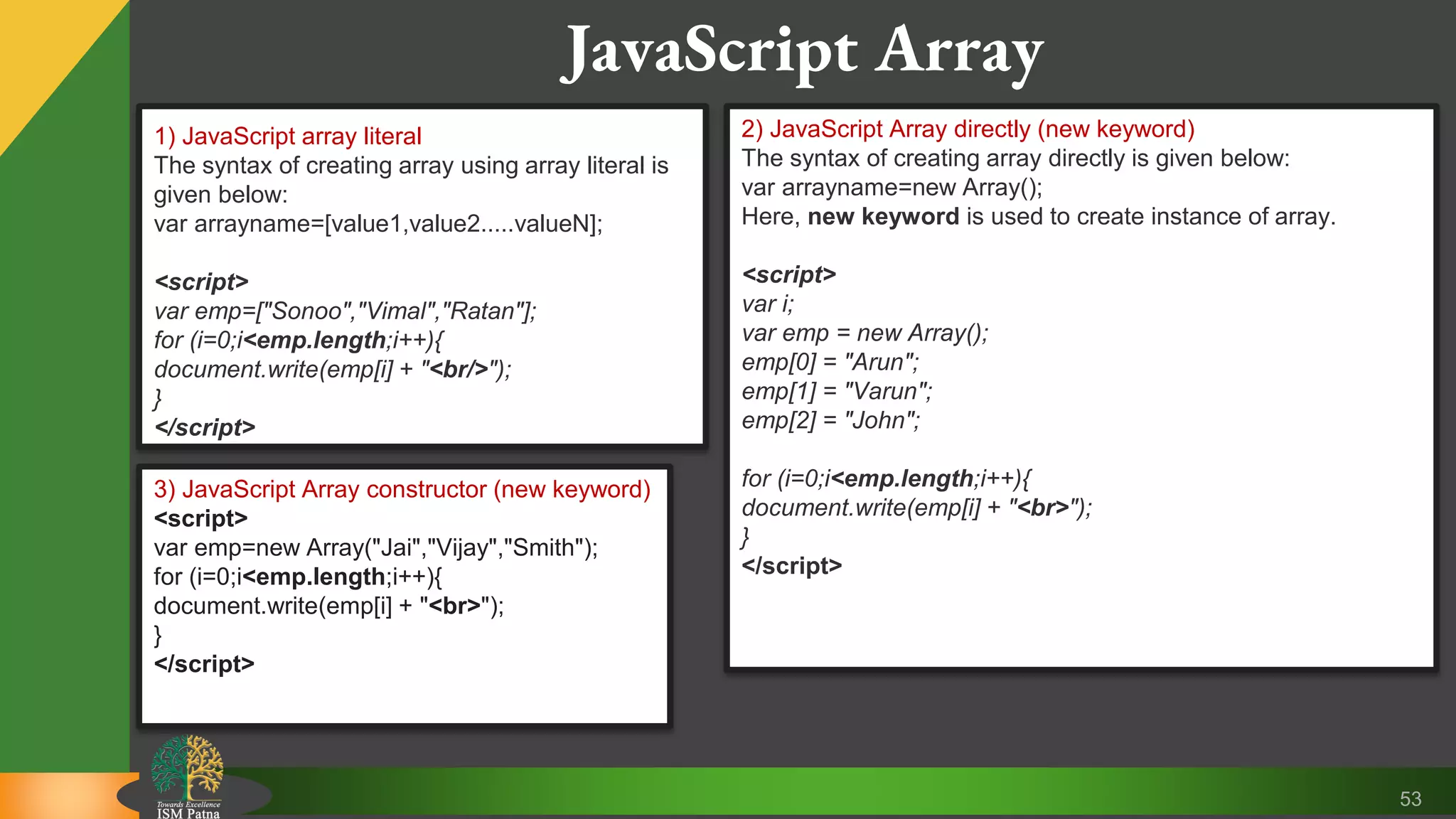 JavaScript Array

1) JavaScript array literal
The syntax of creating array using array literal is given below:
var arrayname=[value1,value2.....valueN];

<script>
var emp=["Sonoo","Vimal","Ratan"];
for (i=0;i<emp.length;i++){
document.write(emp[i] + "<br/>");
}
</script>

3) JavaScript Array constructor (new keyword)
<script>
var emp=new Array("Jai","Vijay","Smith");
for (i=0;i<emp.length;i++){
document.write(emp[i] + "<br>");
}
</script>

2) JavaScript Array directly (new keyword)
The syntax of creating array directly is given below:
var arrayname=new Array();
Here, new keyword is used to create instance of array.

<script>
var i;
var emp = new Array();
emp[0] = "Arun";
emp[1] = "Varun";
emp[2] = "John";

for (i=0;i<emp.length;i++){
document.write(emp[i] + "<br>");
}
</script>

Towards Excellence
ISM Patna

53